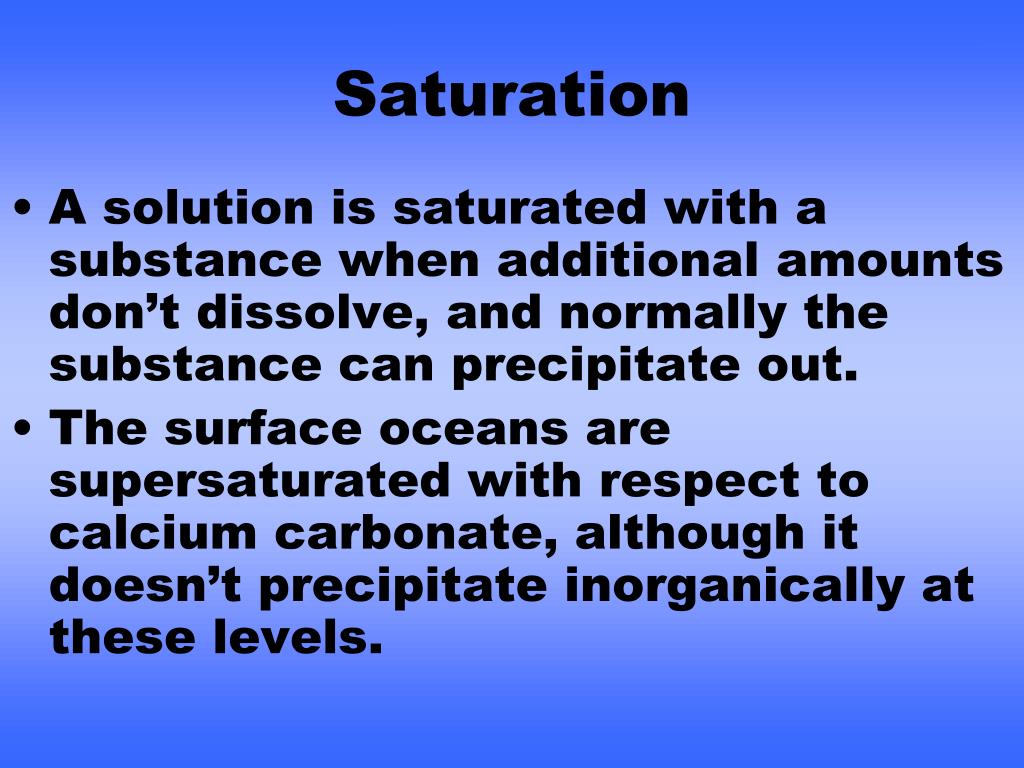 Saturation

• A solution is saturated with a substance when additional amounts don’t dissolve, and normally the substance can precipitate out.
• The surface oceans are supersaturated with respect to calcium carbonate, although it doesn’t precipitate inorganically at these levels.